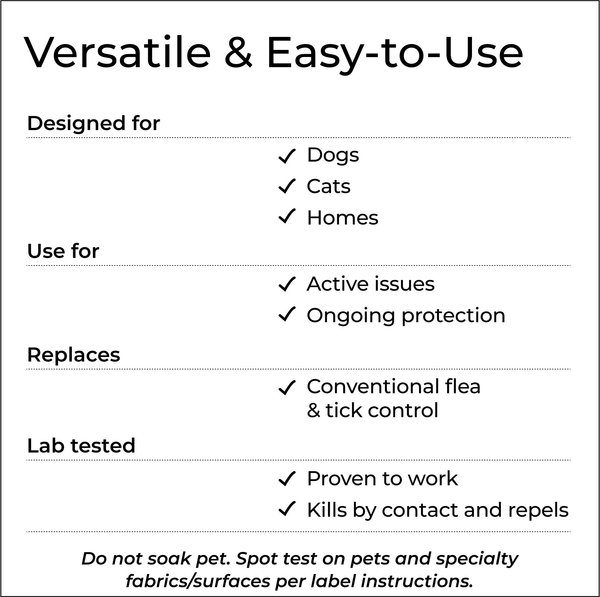 Versatile & Easy-to-Use

Designed for

✓ Dogs
✓ Cats
✓ Homes

Use for

✓ Active issues
✓ Ongoing protection

Replaces

✓ Conventional flea & tick control

Lab tested

✓ Proven to work
✓ Kills by contact and repels

Do not soak pet. Spot test on pets and specialty fabrics/surfaces per label instructions.